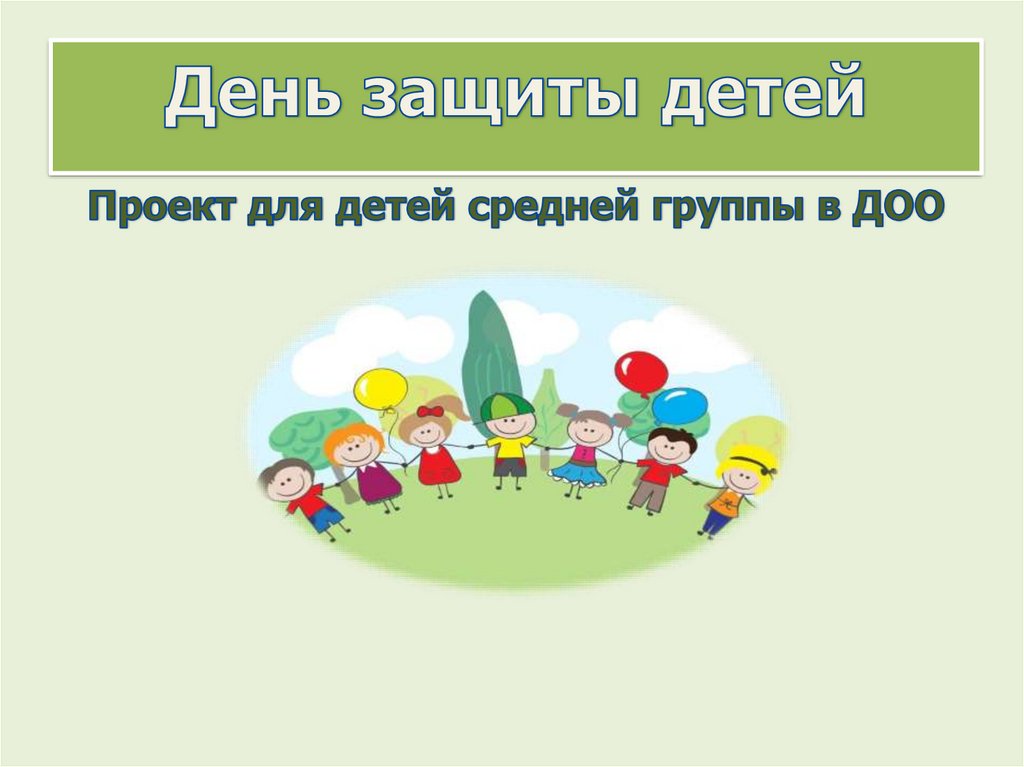 День защиты детей

Проект для детей средней группы в ДОО